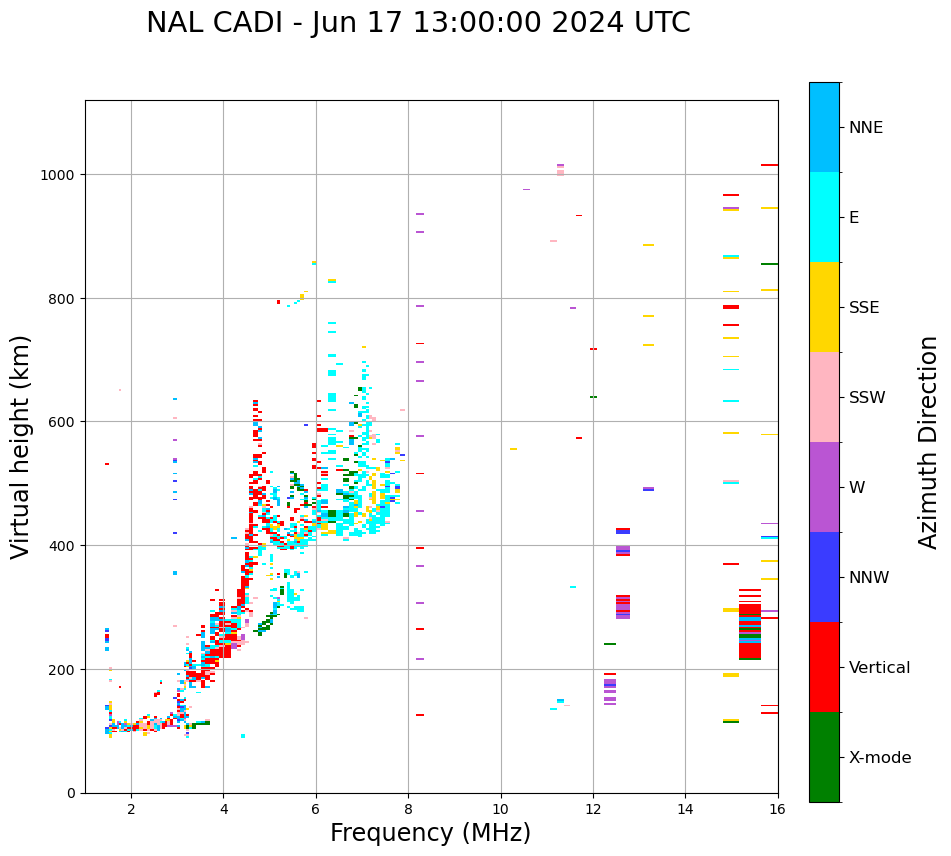 NAL CADI - Jun 17 13:00:00 2024 UTC

Virtual height (km)

1000
800
600
400
200
0

2
4
6
8
10
12
14
16

Frequency (MHz)

NNE
E
SSE
SSW
W
NNW
Vertical
X-mode

Azimuth Direction